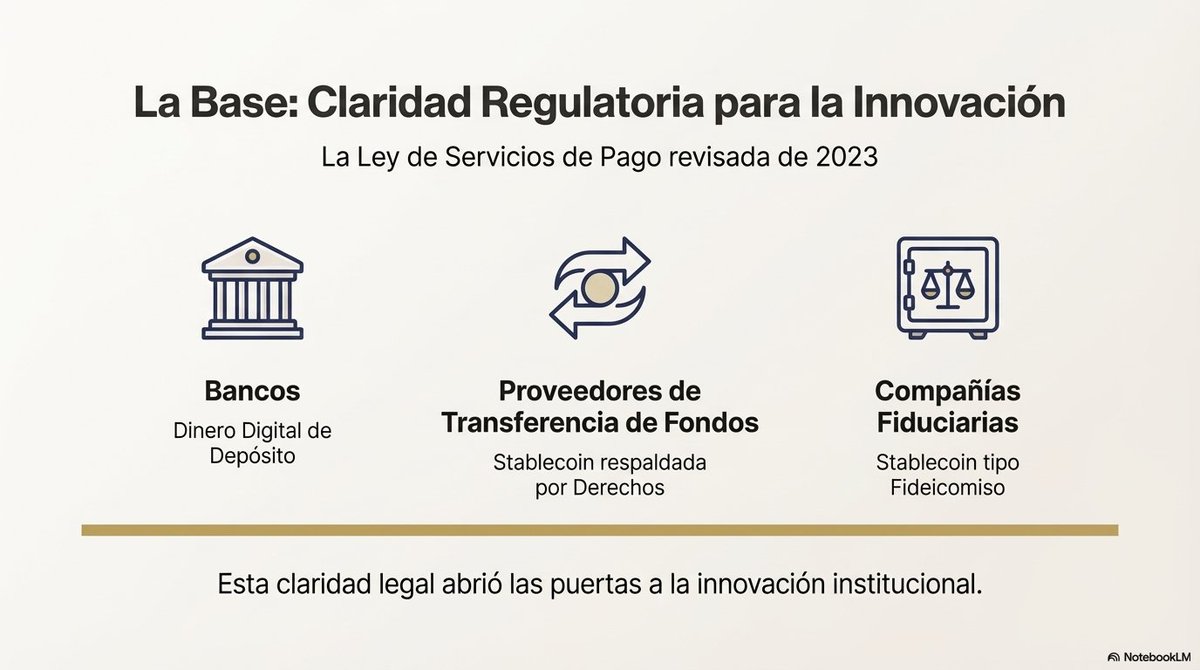 La Base: Claridad Regulatoria para la Innovación

La Ley de Servicios de Pago revisada de 2023

Bancos

Dinero Digital de Depósito

Proveedores de Transferencia de Fondos

Stablecoin respaldada por Derechos

Compañías Fiduciarias

Stablecoin tipo Fideicomiso

Esta claridad legal abrió las puertas a la innovación institucional.

NotebookLM